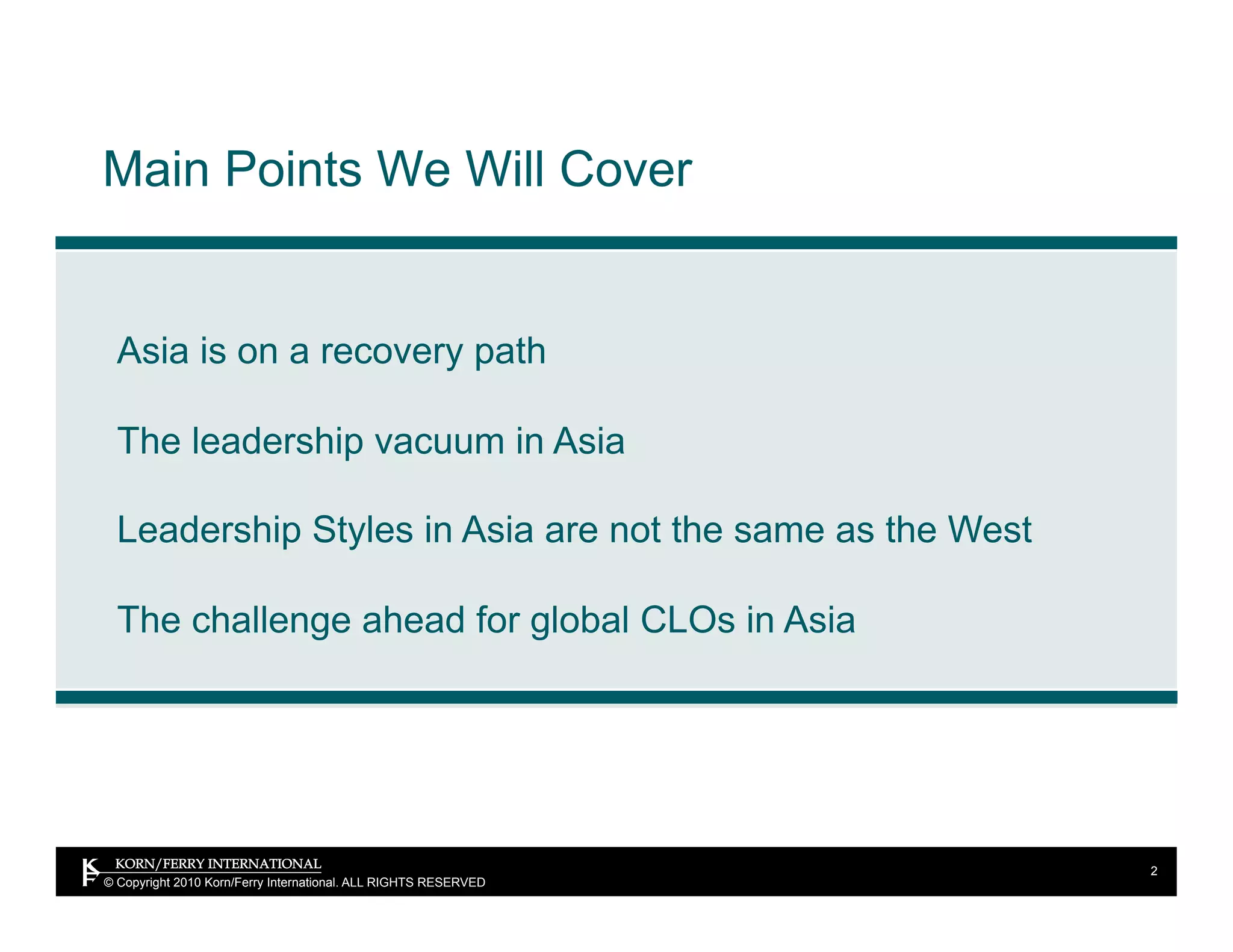 Main Points We Will Cover

Asia is on a recovery path

The leadership vacuum in Asia

Leadership Styles in Asia are not the same as the West

The challenge ahead for global CLOs in Asia

KORN/FERRY INTERNATIONAL
© Copyright 2010 Korn/Ferry International. ALL RIGHTS RESERVED

2